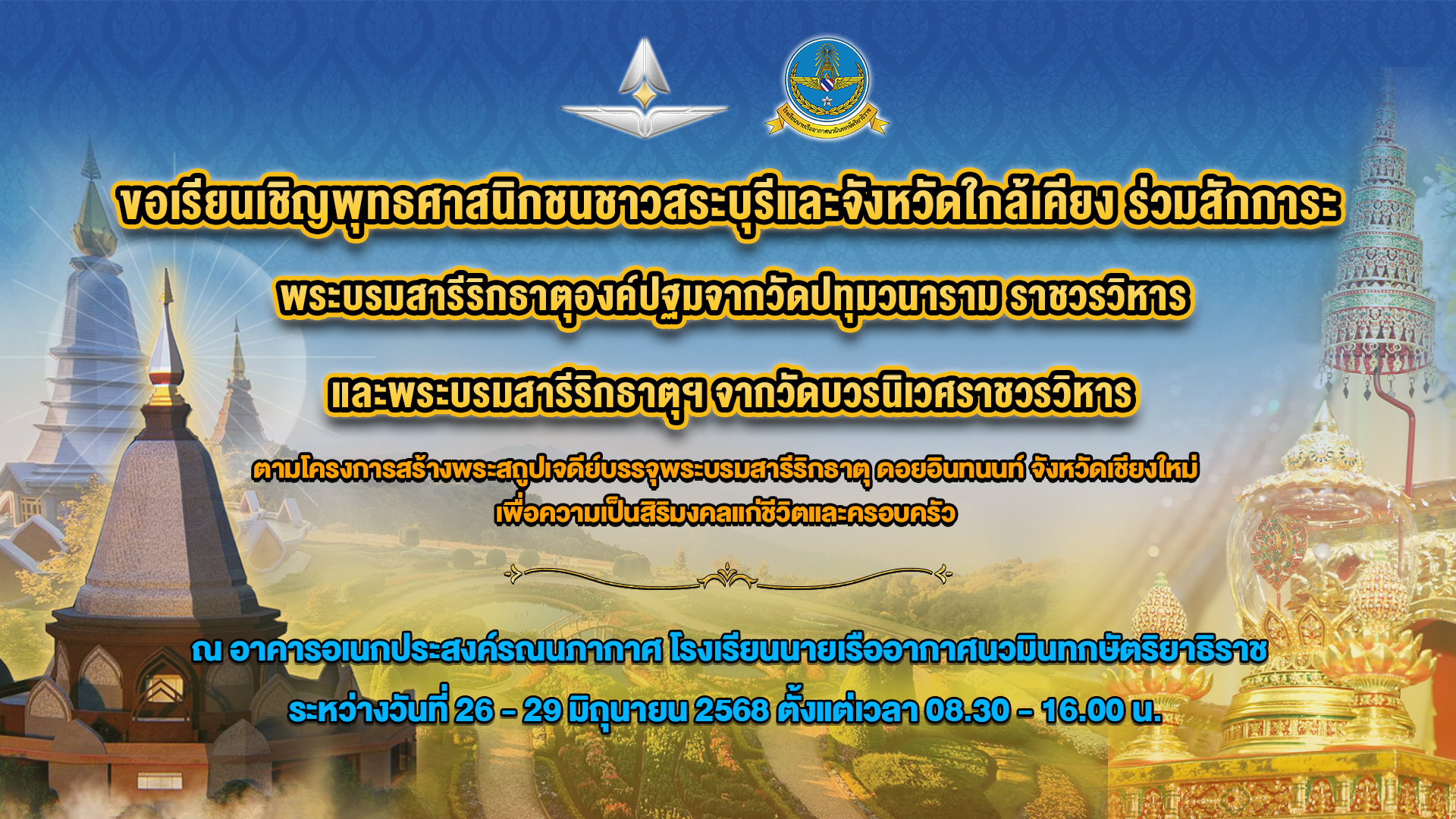 โรงเรียนนายเรืออากาศนวมินทกษัตริยาธิราช

ขอเรียนเชิญพุทธศาสนิกชนชาวสระบุรีและจังหวัดใกล้เคียง ร่วมสักการะ

พระบรมสารีริกธาตุองค์ปฐมจากวัดปทุมวนาราม ราชวรวิหาร

และพระบรมสารีริกธาตุฯ จากวัดบวรนิเวศราชวรวิหาร

ตามโครงการสร้างพระสถูปเจดีย์บรรจุพระบรมสารีริกธาตุ ดอยอินทนนท์ จังหวัดเชียงใหม่ เพื่อความเป็นสิริมงคลแก่ชีวิตและครอบครัว

ณ อาคารอเนกประสงค์รณนภากาศ โรงเรียนนายเรืออากาศนวมินทกษัตริยาธิราช

ระหว่างวันที่ 26 - 29 มิถุนายน 2568 ตั้งแต่เวลา 08.30 - 16.00 น.